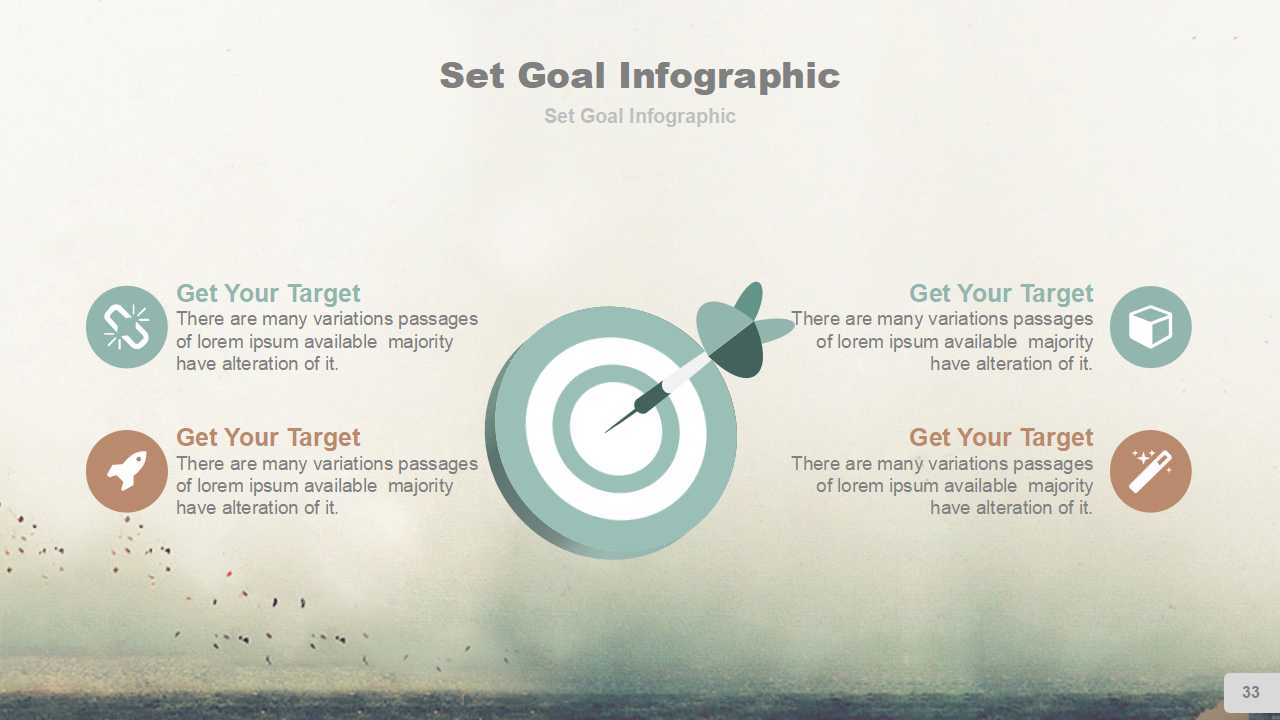 Set Goal Infographic

Set Goal Infographic

Get Your Target
There are many variations passages of lorem ipsum available majority have alteration of it.

Get Your Target
There are many variations passages of lorem ipsum available majority have alteration of it.

Get Your Target
There are many variations passages of lorem ipsum available majority have alteration of it.

Get Your Target
There are many variations passages of lorem ipsum available majority have alteration of it.

33